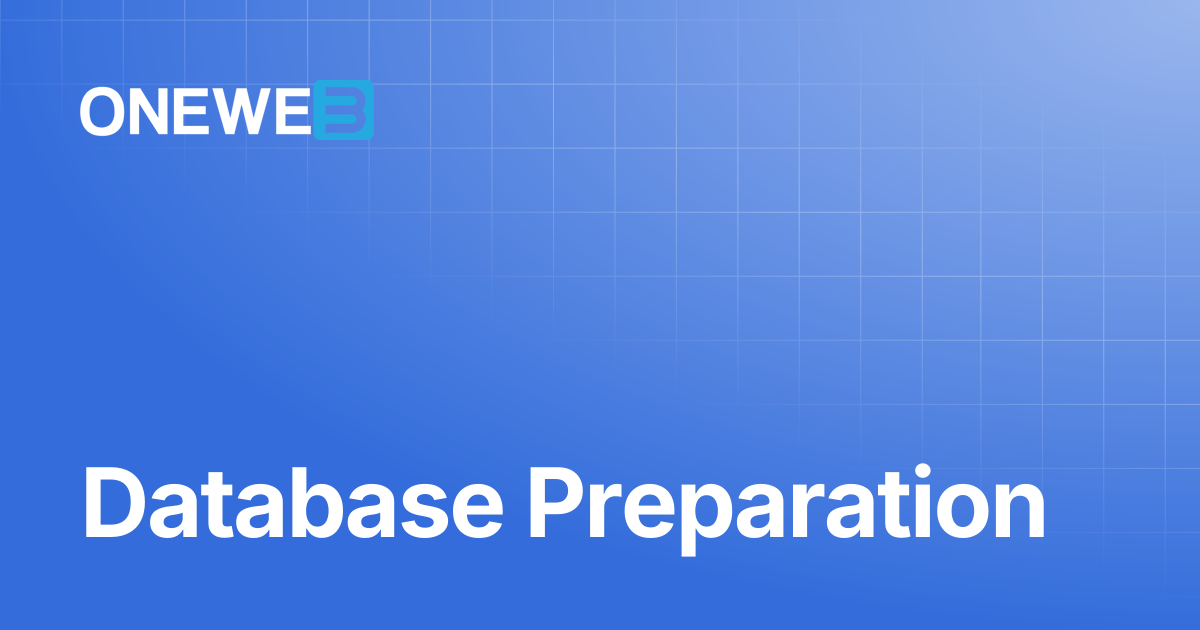 ONEWEB

Database Preparation